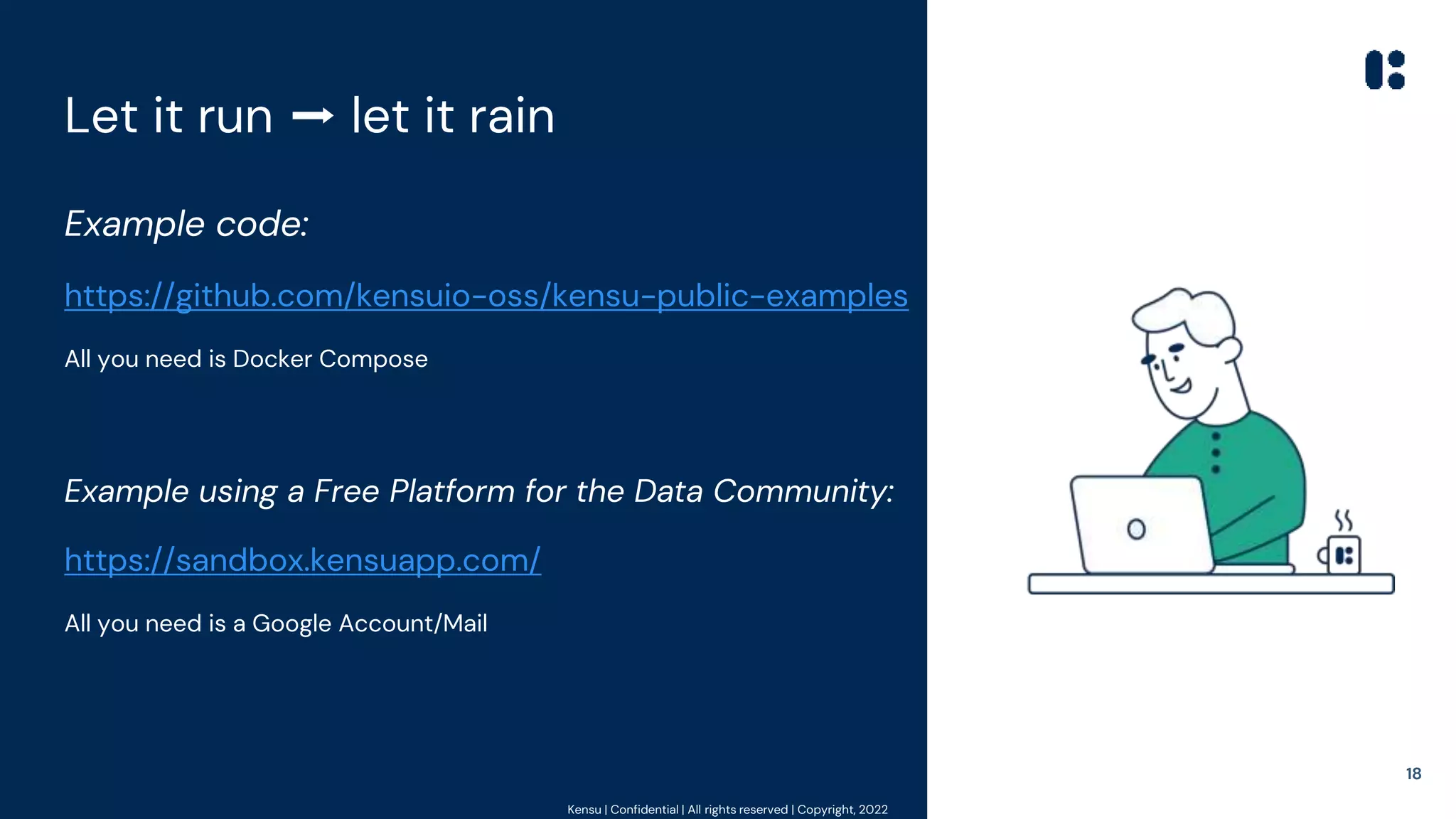 Let it run → let it rain

Example code:

https://github.com/kensuio-oss/kensu-public-examples

All you need is Docker Compose

Example using a Free Platform for the Data Community:

https://sandbox.kensuapp.com/

All you need is a Google Account/Mail

Kensu | Confidential | All rights reserved | Copyright, 2022

18